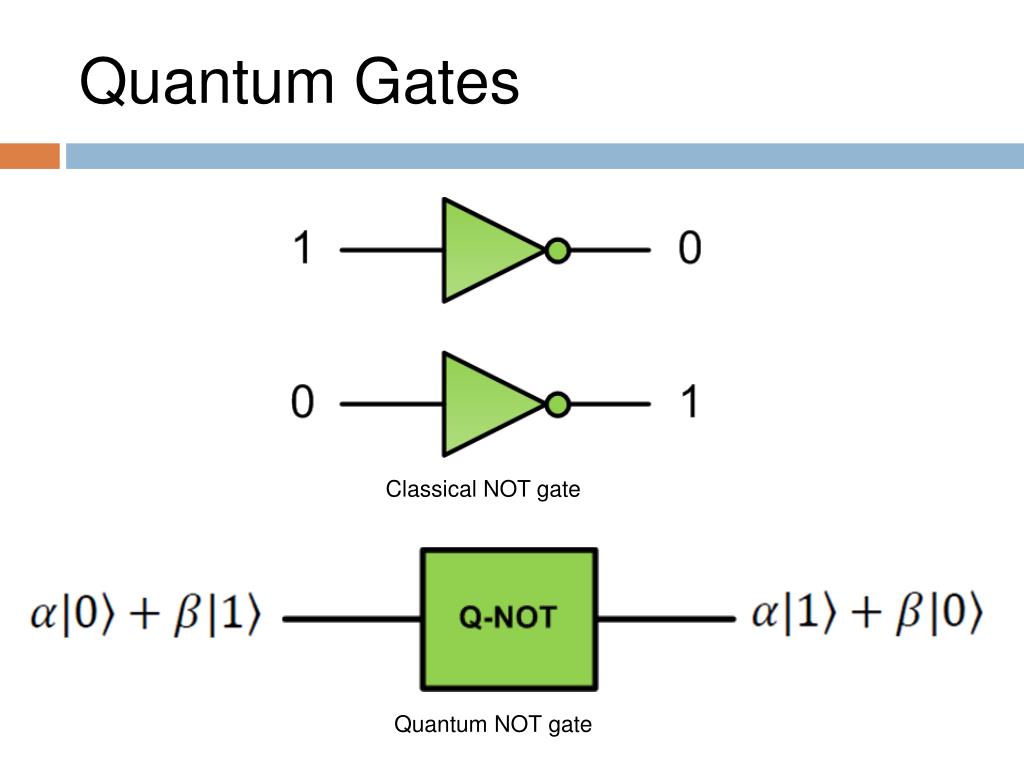 Quantum Gates

1 0

0 1

Classical NOT gate

$\alpha|0\rangle + \beta|1\rangle$ Q-NOT $\alpha|1\rangle + \beta|0\rangle$

Quantum NOT gate